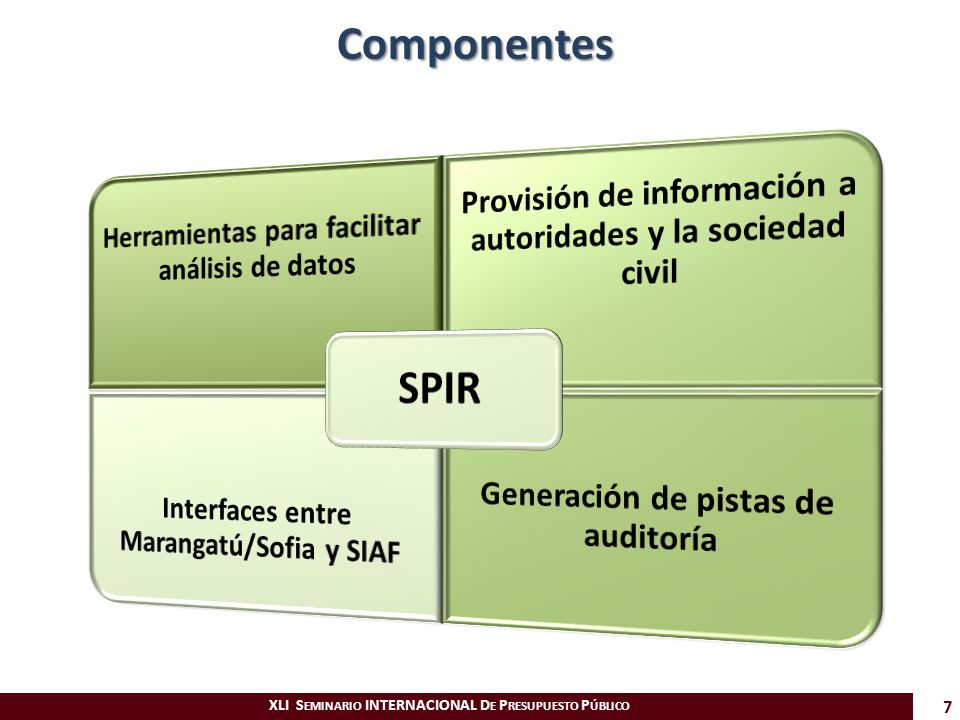 Componentes

Herramientas para facilitar análisis de datos

Provisión de información a autoridades y la sociedad civil

SPIR

Interfaces entre Marangatú/Sofia y SIAF

Generación de pistas de auditoría

XLI SEMINARIO INTERNACIONAL DE PRESUPUESTO PÚBLICO

7